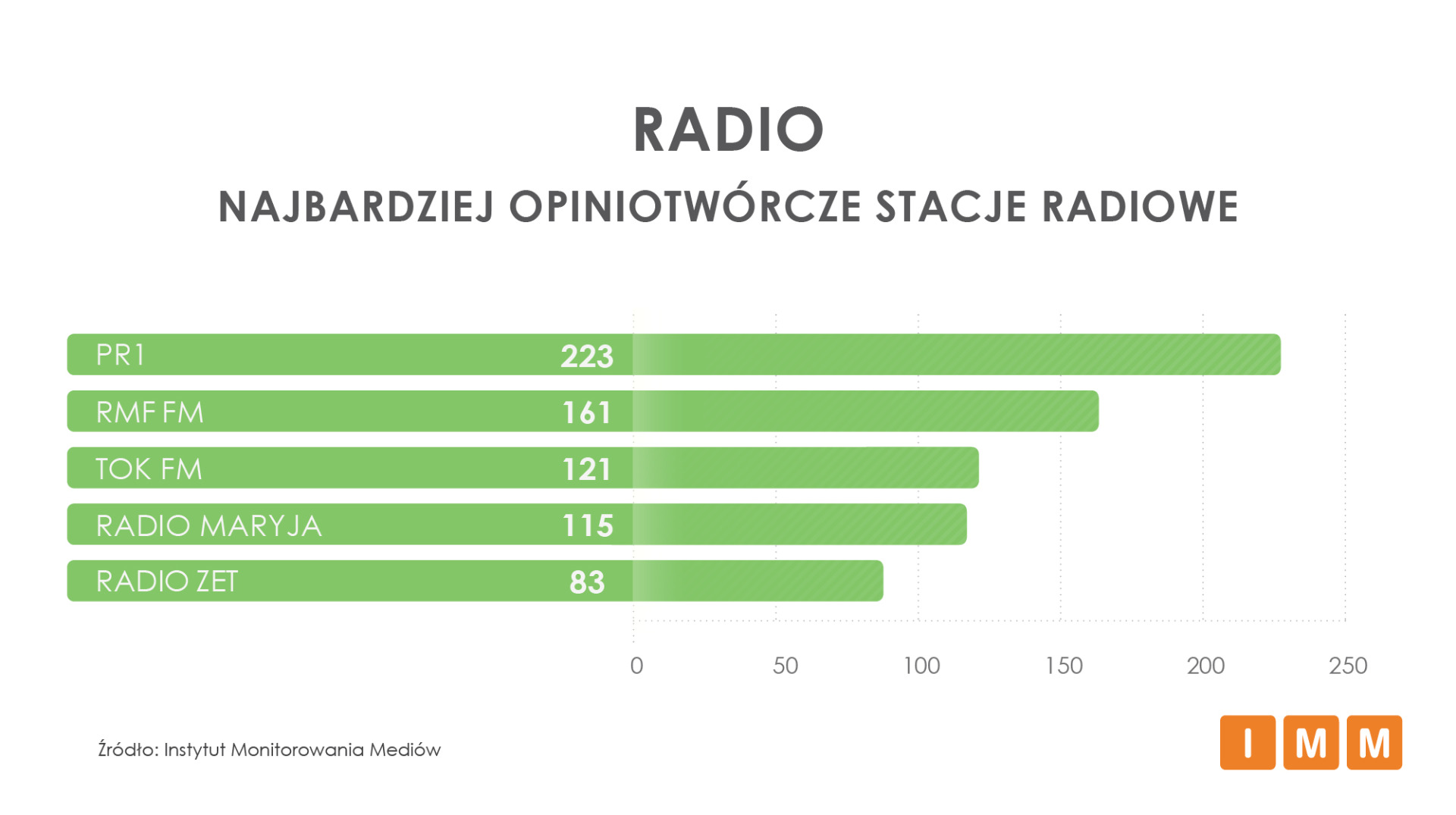 RADIO

NAJBARDZIEJ OPINIOTWÓRCZE STACJE RADIOWE

PR1 223
RMF FM 161
TOK FM 121
RADIO MARYJA 115
RADIO ZET 83

0 50 100 150 200 250

Źródło: Instytut Monitorowania Mediów

I M M